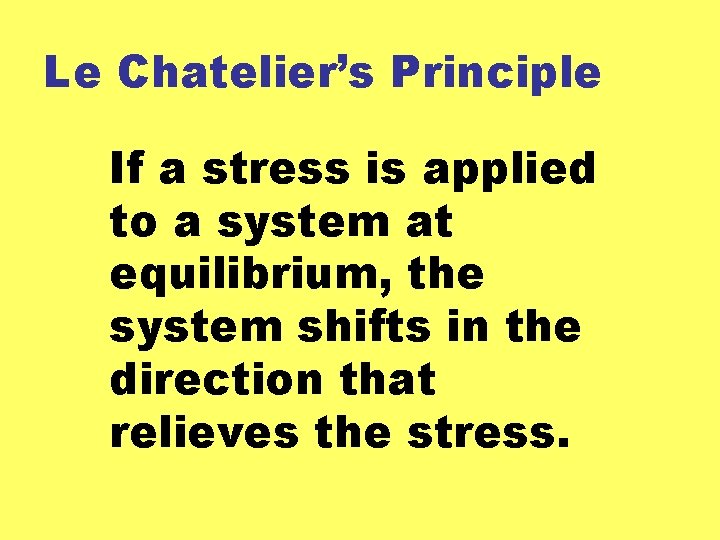 Le Chatelier's Principle

If a stress is applied to a system at equilibrium, the system shifts in the direction that relieves the stress.